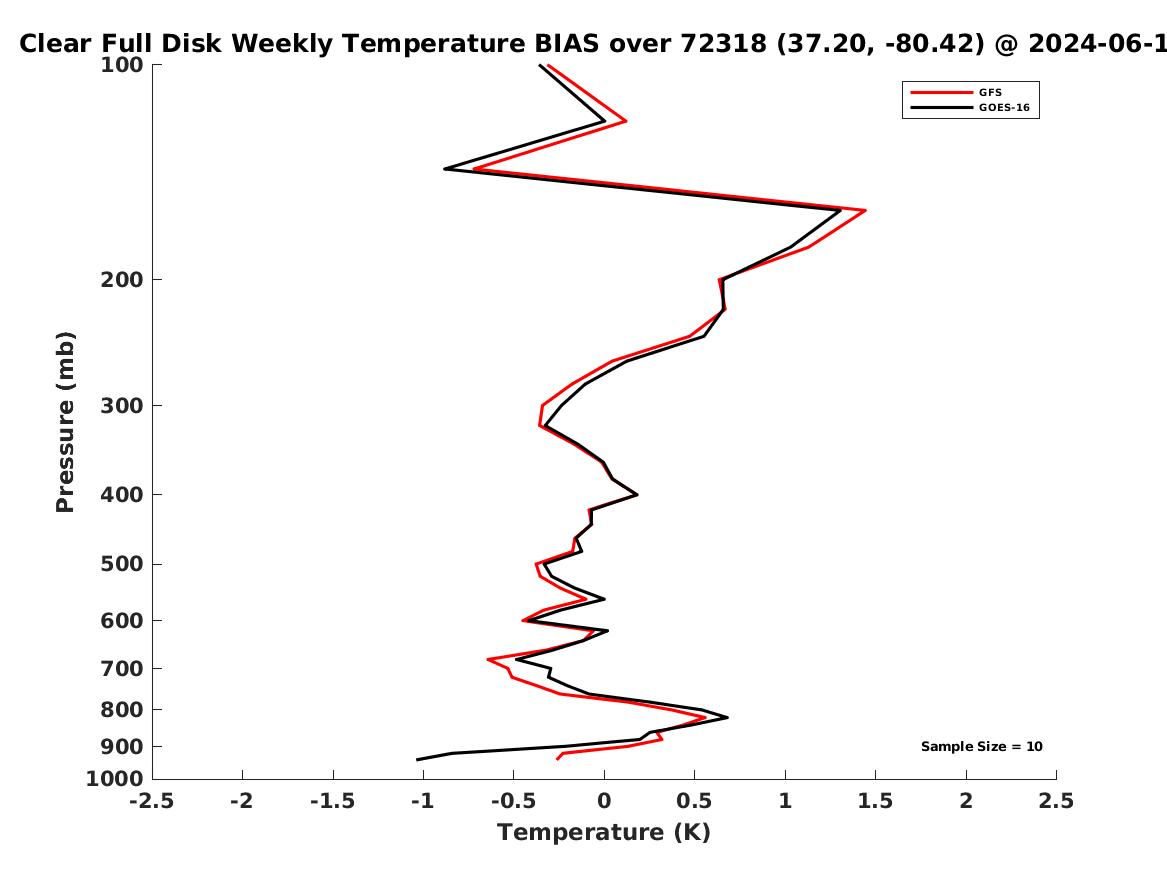 Clear Full Disk Weekly Temperature BIAS over 72318 (37.20, -80.42) @ 2024-06-1

GFS
GOES-16

Pressure (mb)

100
200
300
400
500
600
700
800
900
1000

Sample Size = 10

-2.5
-2
-1.5
-1
-0.5
0
0.5
1
1.5
2
2.5

Temperature (K)